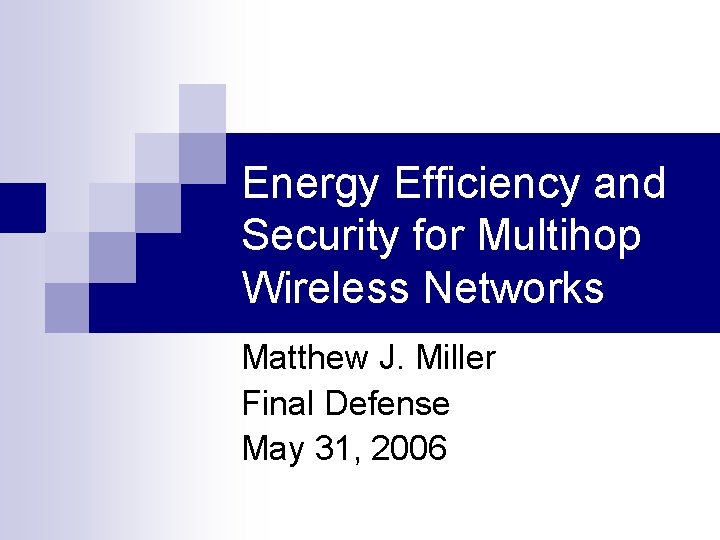 Energy Efficiency and Security for Multihop Wireless Networks

Matthew J. Miller
Final Defense
May 31, 2006